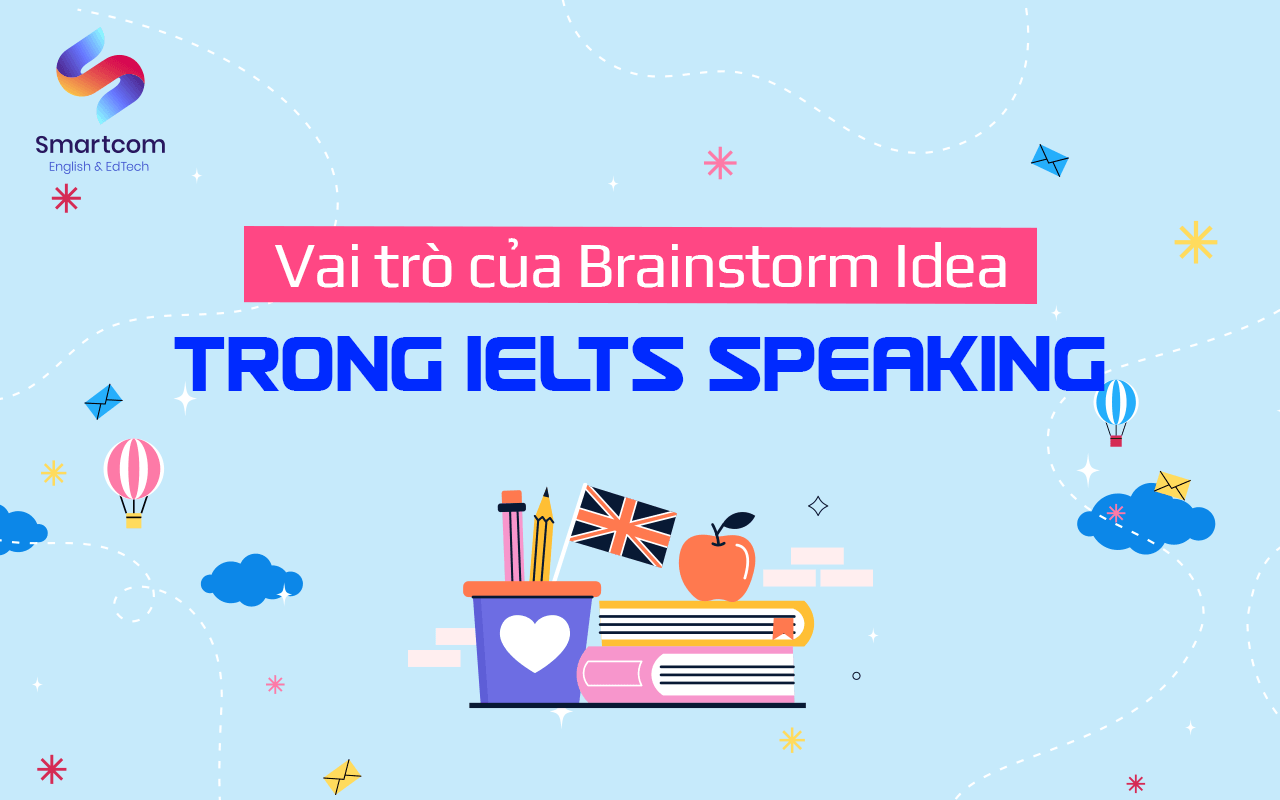 Smartcom
English & EdTech

Vai trò của Brainstorm Idea
TRONG IELTS SPEAKING